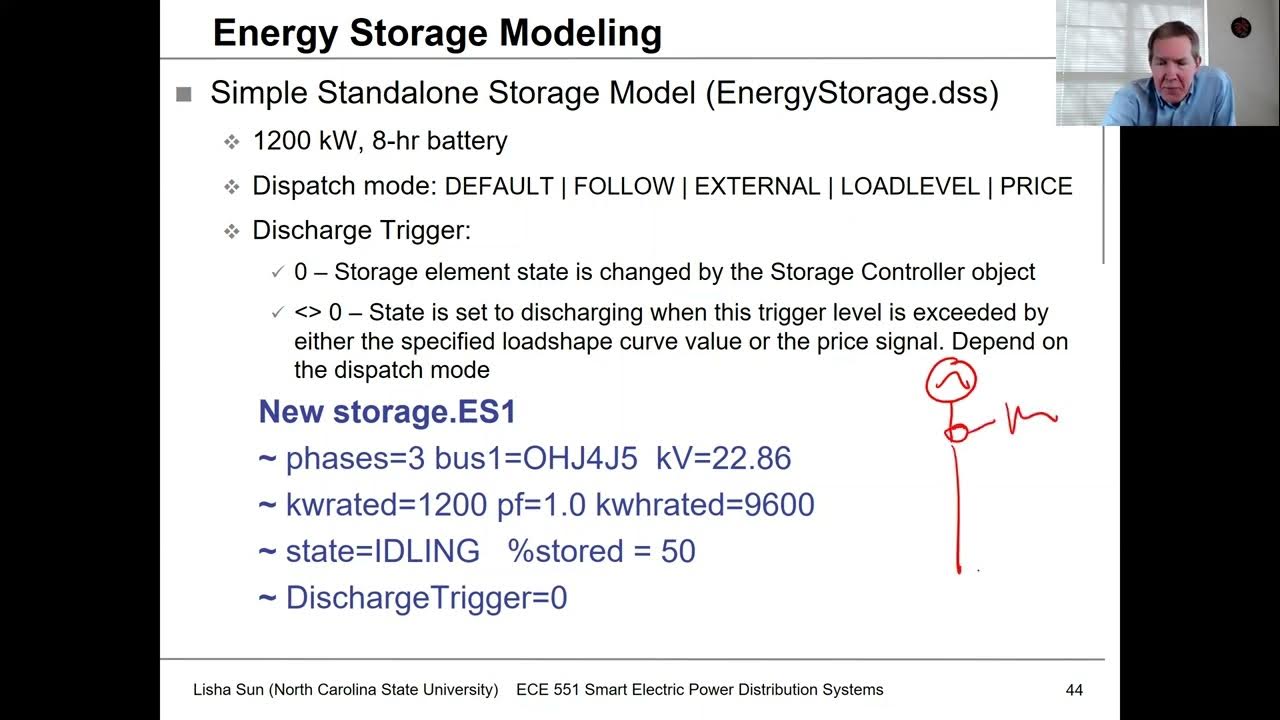 Energy Storage Modeling

Simple Standalone Storage Model (EnergyStorage.dss)

1200 kW, 8-hr battery

Dispatch mode: DEFAULT | FOLLOW | EXTERNAL | LOADLEVEL | PRICE

Discharge Trigger:

0 – Storage element state is changed by the Storage Controller object

<> 0 – State is set to discharging when this trigger level is exceeded by either the specified loadshape curve value or the price signal. Depend on the dispatch mode

New storage.ES1

~ phases=3 bus1=OHJ4J5 kV=22.86

~ kwrated=1200 pf=1.0 kwhrated=9600

~ state=IDLING %stored = 50

~ DischargeTrigger=0

Lisha Sun (North Carolina State University) ECE 551 Smart Electric Power Distribution Systems 44